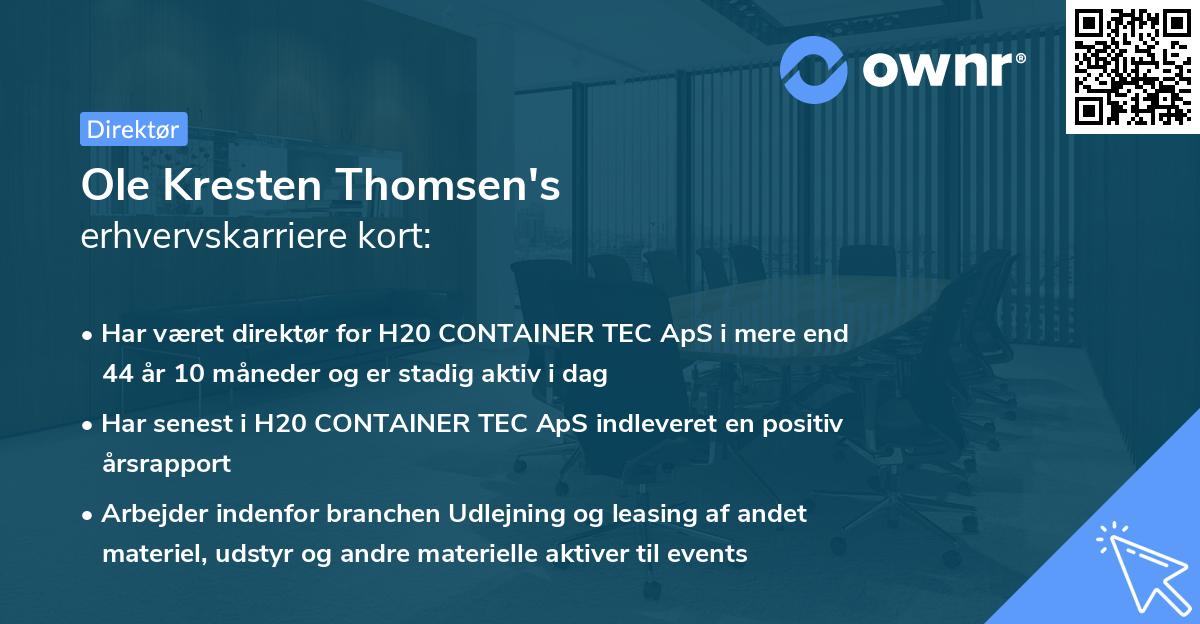 ownr®

Direktør

Ole Kresten Thomsen's
erhvervskarriere kort:

• Har været direktør for H20 CONTAINER TEC ApS i mere end 44 år 10 måneder og er stadig aktiv i dag

• Har senest i H20 CONTAINER TEC ApS indleveret en positiv årsrapport

• Arbejder indenfor branchen Udlejning og leasing af andet materiel, udstyr og andre materielle aktiver til events